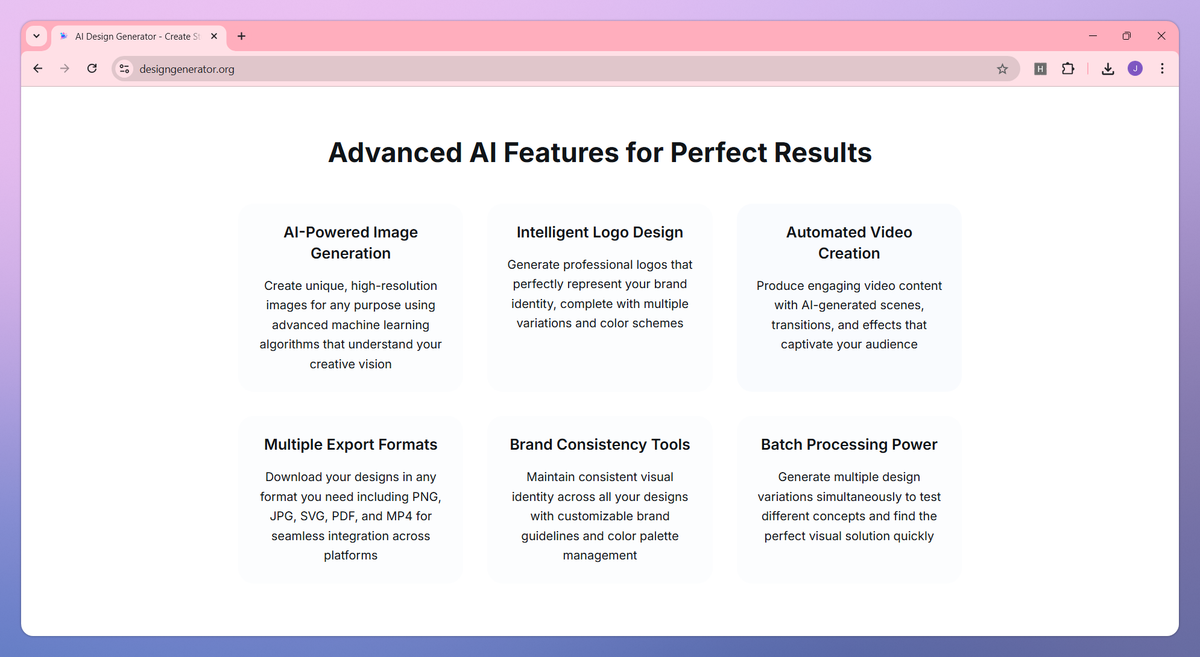 AI Design Generator - Create St

designgenerator.org

H

J

Advanced AI Features for Perfect Results

AI-Powered Image Generation

Create unique, high-resolution images for any purpose using advanced machine learning algorithms that understand your creative vision

Intelligent Logo Design

Generate professional logos that perfectly represent your brand identity, complete with multiple variations and color schemes

Automated Video Creation

Produce engaging video content with AI-generated scenes, transitions, and effects that captivate your audience

Multiple Export Formats

Download your designs in any format you need including PNG, JPG, SVG, PDF, and MP4 for seamless integration across platforms

Brand Consistency Tools

Maintain consistent visual identity across all your designs with customizable brand guidelines and color palette management

Batch Processing Power

Generate multiple design variations simultaneously to test different concepts and find the perfect visual solution quickly